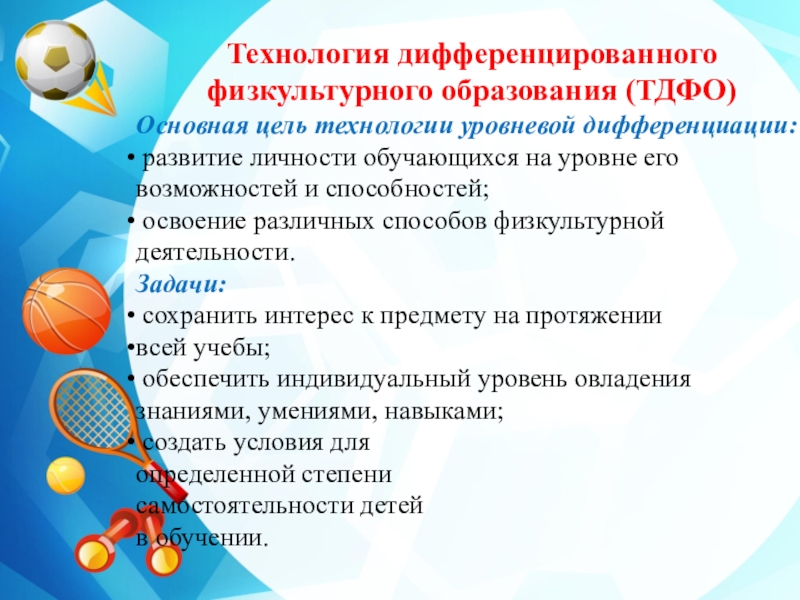 Технология дифференцированного физкультурного образования (ТДФО)

Основная цель технологии уровневой дифференциации:

• развитие личности обучающихся на уровне его возможностей и способностей;

• освоение различных способов физкультурной деятельности.

Задачи:

• сохранить интерес к предмету на протяжении

•всей учебы;

• обеспечить индивидуальный уровень овладения знаниями, умениями, навыками;

• создать условия для определенной степени самостоятельности детей в обучении.